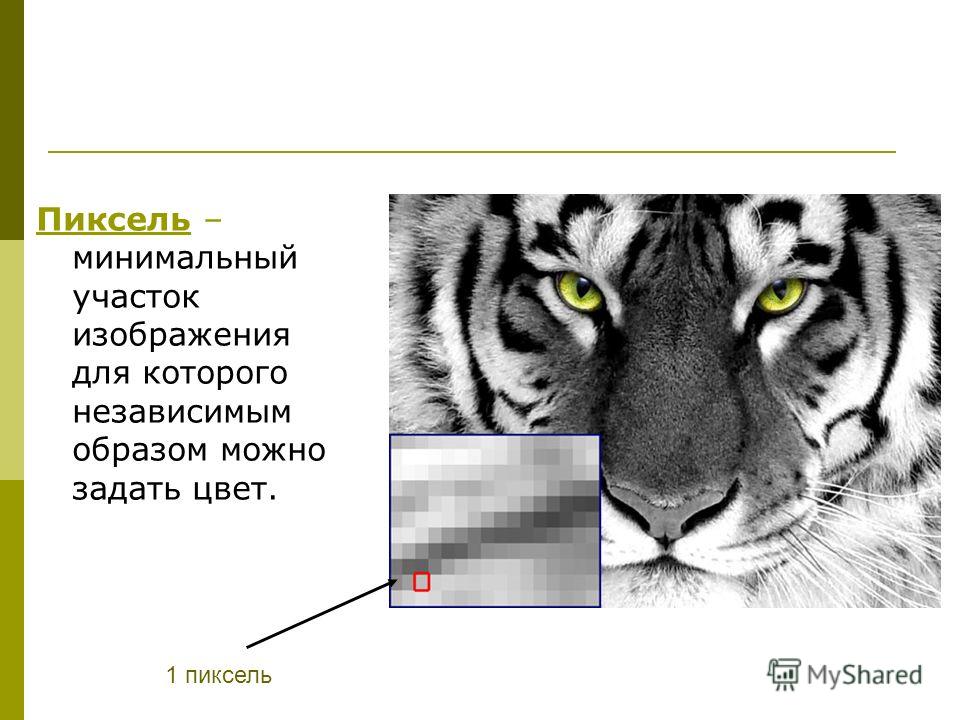 Пиксель – минимальный участок изображения для которого независимым образом можно задать цвет.

1 пиксель

MyShared